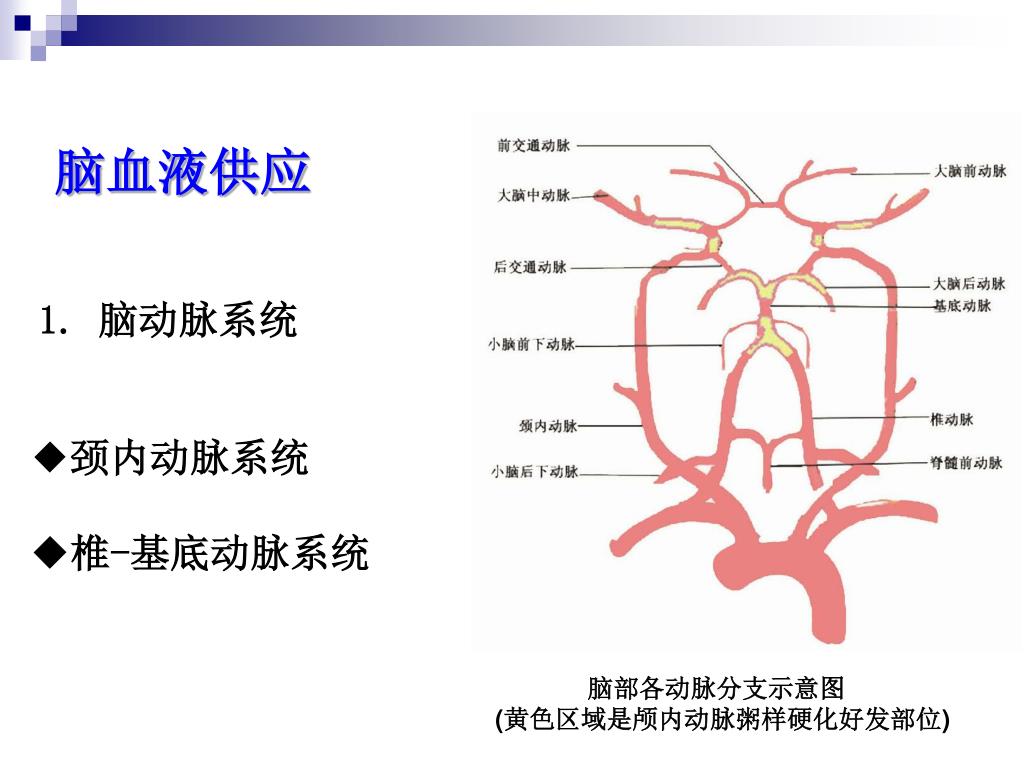 脑血液供应

1. 脑动脉系统

◆颈内动脉系统

◆椎-基底动脉系统

前交通动脉
大脑中动脉
后交通动脉
小脑前下动脉
颈内动脉
小脑后下动脉
大脑前动脉
大脑后动脉
基底动脉
椎动脉
脊髓前动脉

脑部各动脉分支示意图
(黄色区域是颅内动脉粥样硬化好发部位)